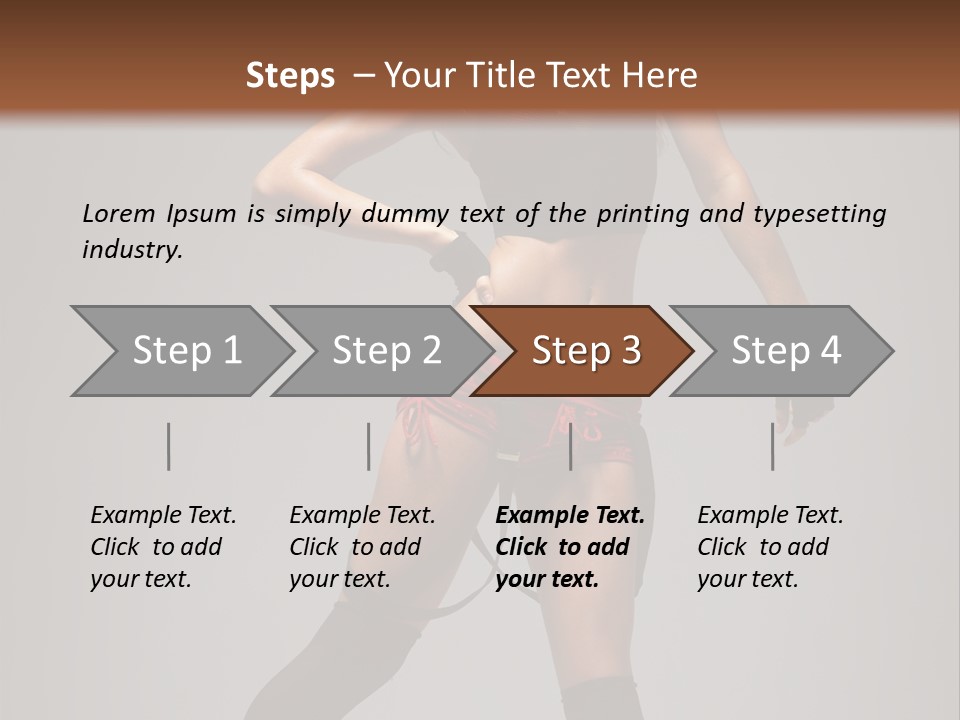 Steps – Your Title Text Here

Lorem Ipsum is simply dummy text of the printing and typesetting industry.

Step 1

Step 2

Step 3

Step 4

Example Text. Click to add your text.

Example Text. Click to add your text.

Example Text. Click to add your text.

Example Text. Click to add your text.